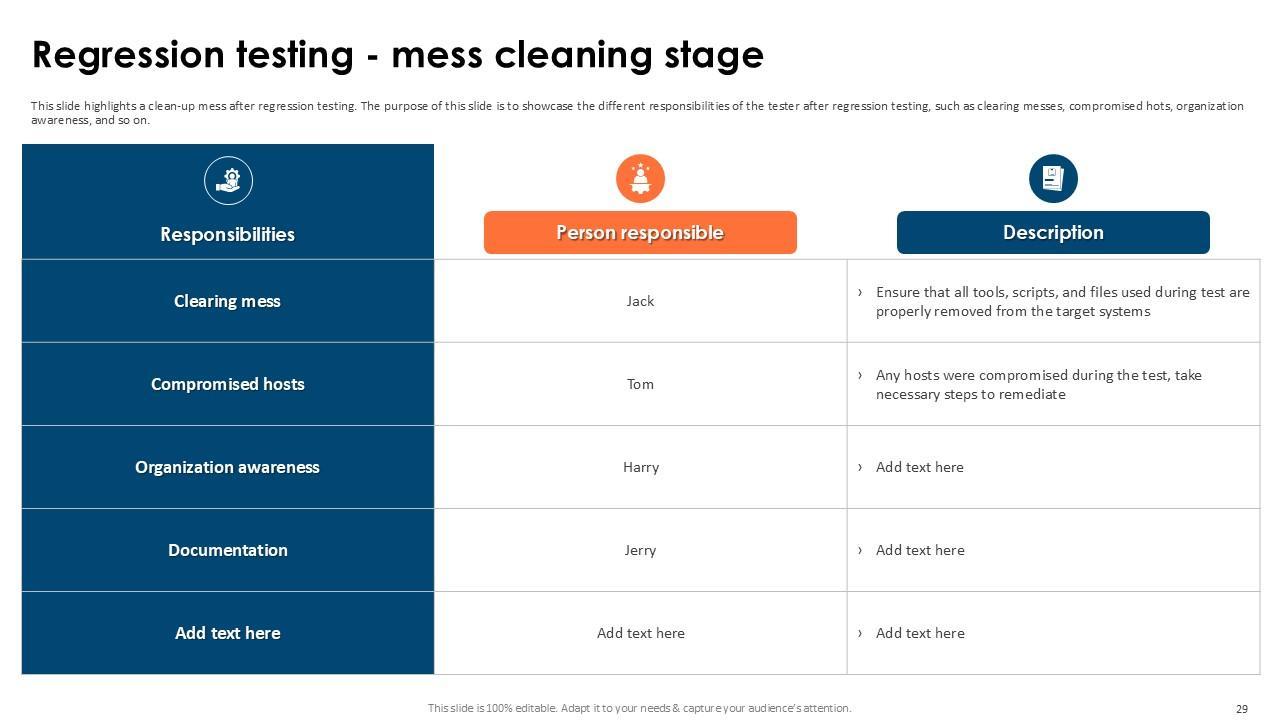 Regression testing - mess cleaning stage

This slide highlights a clean-up mess after regression testing. The purpose of this slide is to showcase the different responsibilities of the tester after regression testing, such as clearing messes, compromised hots, organization awareness, and so on.

| Responsibilities | Person responsible | Description |
|---|---|---|
| Clearing mess | Jack | › Ensure that all tools, scripts, and files used during test are properly removed from the target systems |
| Compromised hosts | Tom | › Any hosts were compromised during the test, take necessary steps to remediate |
| Organization awareness | Harry | › Add text here |
| Documentation | Jerry | › Add text here |
| Add text here | Add text here | › Add text here |

This slide is 100% editable. Adapt it to your needs & capture your audience's attention.

29